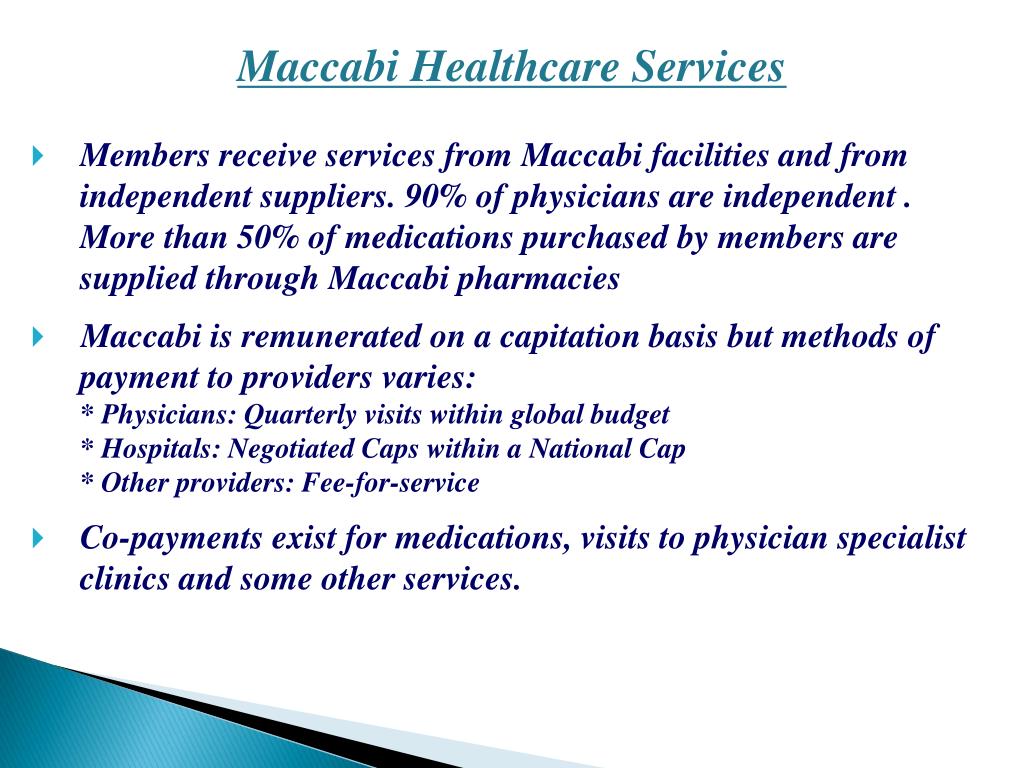 Maccabi Healthcare Services

Members receive services from Maccabi facilities and from independent suppliers. 90% of physicians are independent . More than 50% of medications purchased by members are supplied through Maccabi pharmacies

Maccabi is remunerated on a capitation basis but methods of payment to providers varies:
* Physicians: Quarterly visits within global budget
* Hospitals: Negotiated Caps within a National Cap
* Other providers: Fee-for-service

Co-payments exist for medications, visits to physician specialist clinics and some other services.